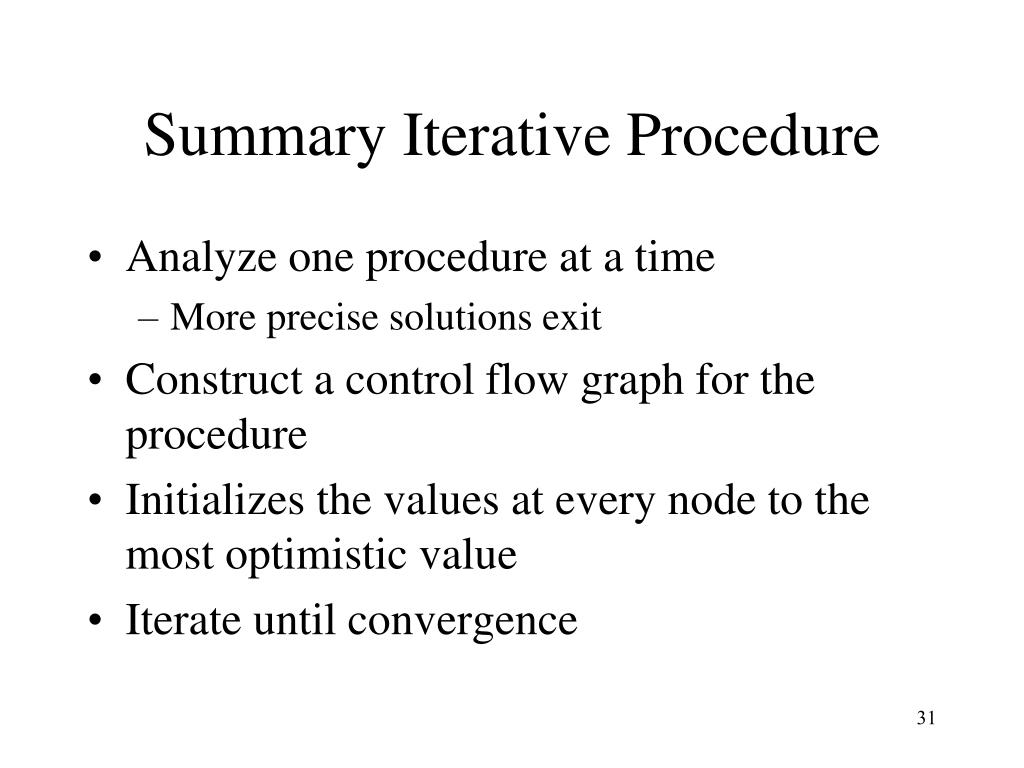 Summary Iterative Procedure

• Analyze one procedure at a time
  – More precise solutions exit
• Construct a control flow graph for the procedure
• Initializes the values at every node to the most optimistic value
• Iterate until convergence

31